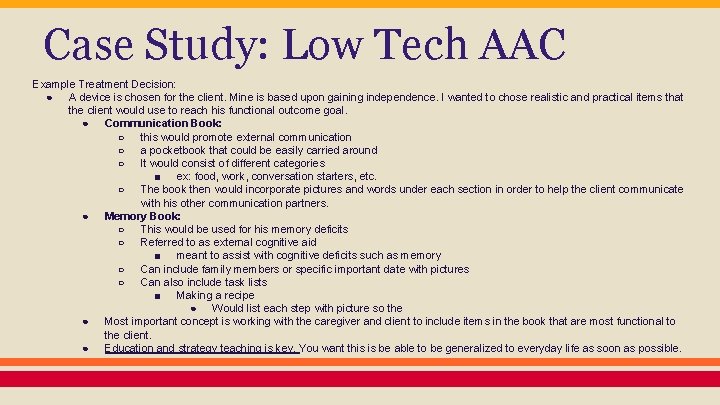 Case Study: Low Tech AAC

Example Treatment Decision:

● A device is chosen for the client. Mine is based upon gaining independence. I wanted to chose realistic and practical items that the client would use to reach his functional outcome goal.
  ● Communication Book:
    ○ this would promote external communication
    ○ a pocketbook that could be easily carried around
    ○ It would consist of different categories
      ■ ex: food, work, conversation starters, etc.
    ○ The book then would incorporate pictures and words under each section in order to help the client communicate with his other communication partners.
  ● Memory Book:
    ○ This would be used for his memory deficits
    ○ Referred to as external cognitive aid
      ■ meant to assist with cognitive deficits such as memory
    ○ Can include family members or specific important date with pictures
    ○ Can also include task lists
      ■ Making a recipe
        ● Would list each step with picture so the
  ● Most important concept is working with the caregiver and client to include items in the book that are most functional to the client.
  ● Education and strategy teaching is key. You want this is be able to be generalized to everyday life as soon as possible.